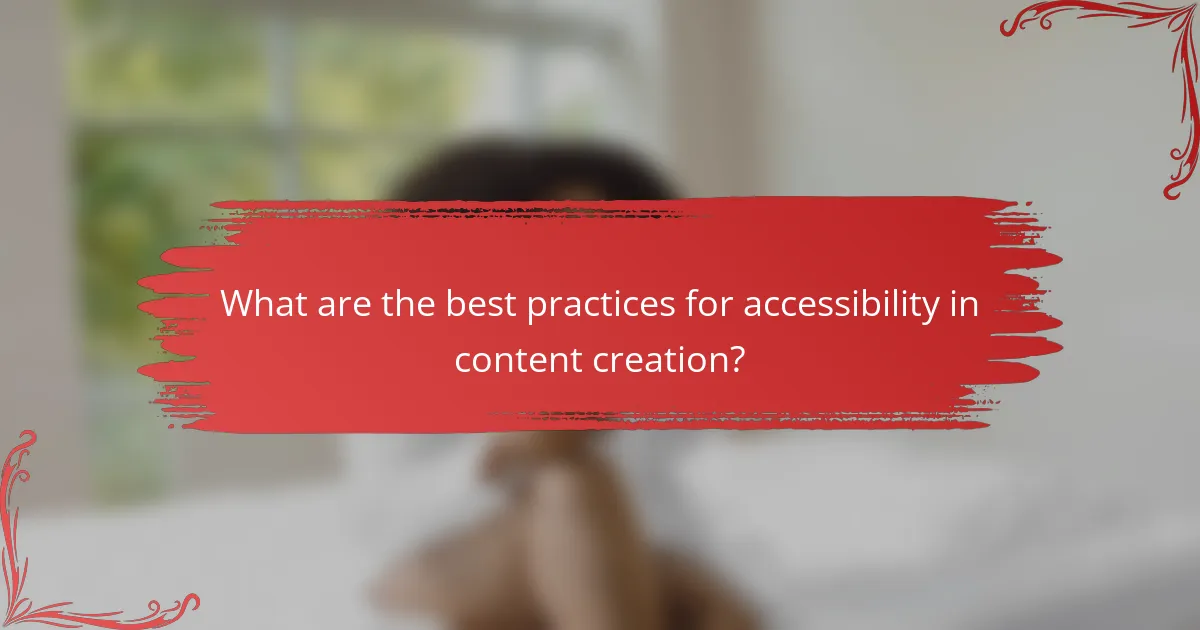 What are the best practices for accessibility in content creation?